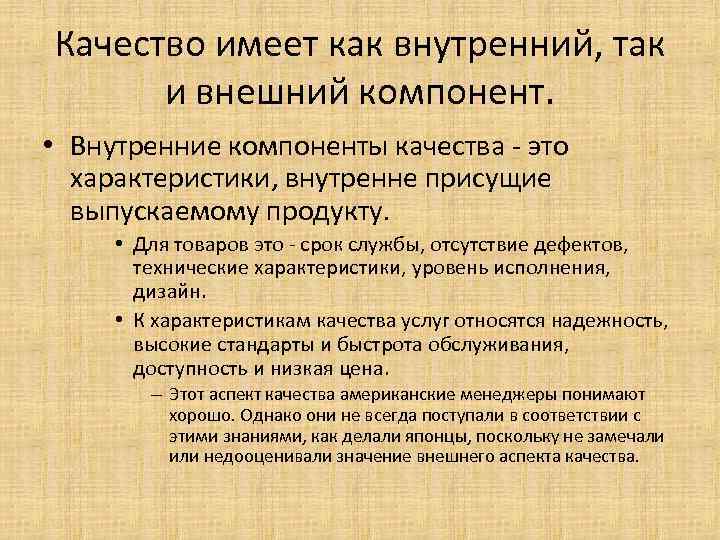 Качество имеет как внутренний, так и внешний компонент.

• Внутренние компоненты качества - это характеристики, внутренне присущие выпускаемому продукту.

• Для товаров это - срок службы, отсутствие дефектов, технические характеристики, уровень исполнения, дизайн.

• К характеристикам качества услуг относятся надежность, высокие стандарты и быстрота обслуживания, доступность и низкая цена.

– Этот аспект качества американские менеджеры понимают хорошо. Однако они не всегда поступали в соответствии с этими знаниями, как делали японцы, поскольку не замечали или недооценивали значение внешнего аспекта качества.